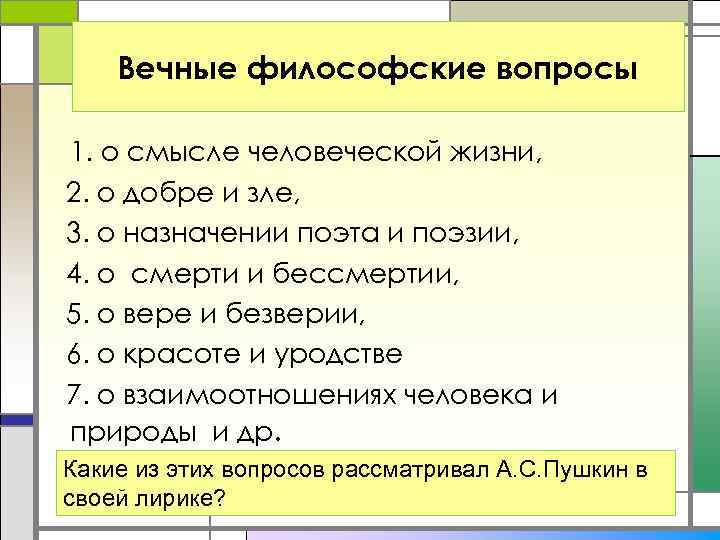 Вечные философские вопросы

1. о смысле человеческой жизни,
2. о добре и зле,
3. о назначении поэта и поэзии,
4. о смерти и бессмертии,
5. о вере и безверии,
6. о красоте и уродстве
7. о взаимоотношениях человека и природы и др.

Какие из этих вопросов рассматривал А.С.Пушкин в своей лирике?